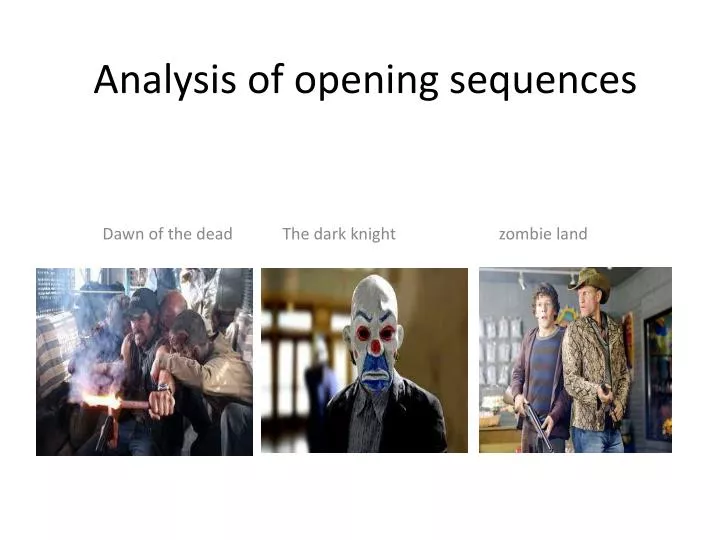 Analysis of opening sequences

Dawn of the dead

The dark knight

zombie land